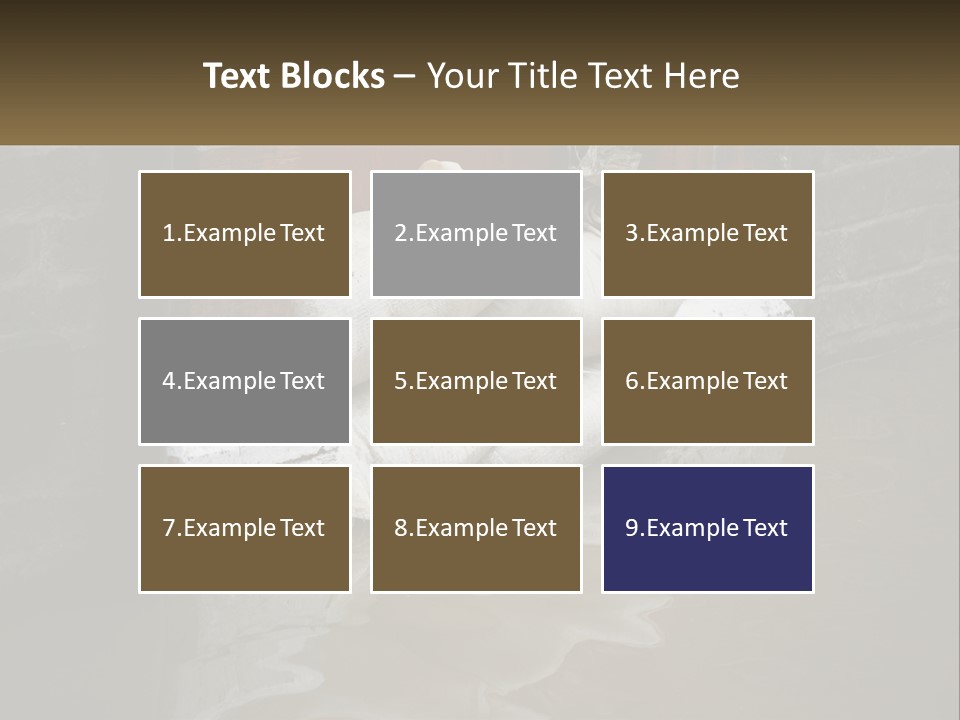 Text Blocks – Your Title Text Here

1.Example Text

2.Example Text

3.Example Text

4.Example Text

5.Example Text

6.Example Text

7.Example Text

8.Example Text

9.Example Text